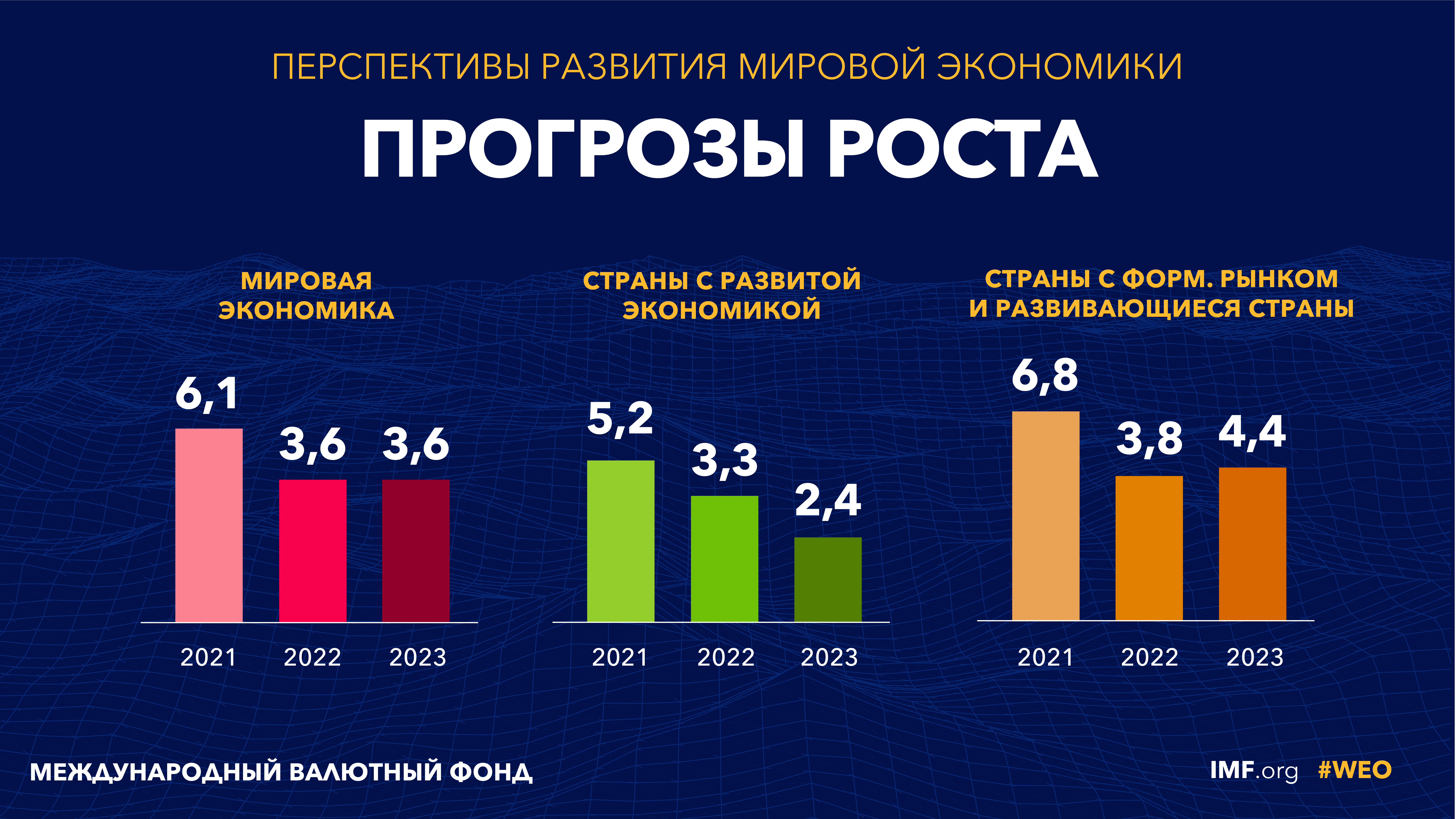 ПЕРСПЕКТИВЫ РАЗВИТИЯ МИРОВОЙ ЭКОНОМИКИ

ПРОГРОЗЫ РОСТА

МИРОВАЯ ЭКОНОМИКА

6,1
3,6
3,6

2021 2022 2023

СТРАНЫ С РАЗВИТОЙ ЭКОНОМИКОЙ

5,2
3,3
2,4

2021 2022 2023

СТРАНЫ С ФОРМ. РЫНКОМ И РАЗВИВАЮЩИЕСЯ СТРАНЫ

6,8
3,8
4,4

2021 2022 2023

МЕЖДУНАРОДНЫЙ ВАЛЮТНЫЙ ФОНД

IMF.org #WEO